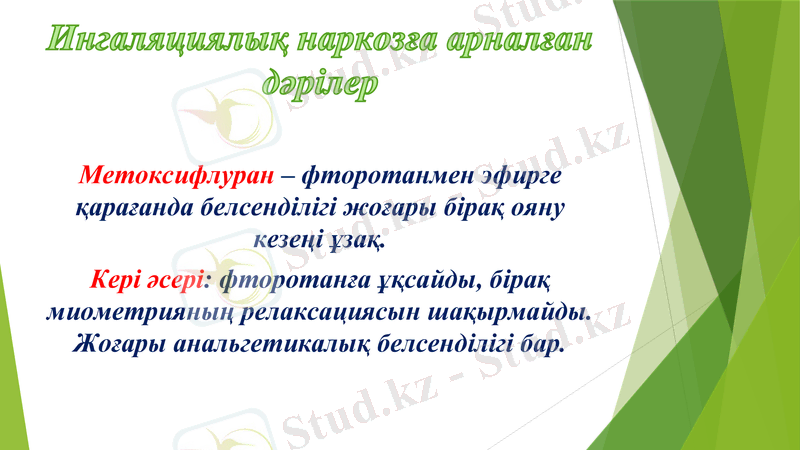 Ингаляциялық наркозға арналған дәрілер

Метоксифлуран – фторотанмен эфирге қарағанда белсенділігі жоғары бірақ ояну кезеңі ұзақ.

Кері әсері: фторотанға ұқсайды, бірақ миометрияның релаксациясын шақырмайды. Жоғары анальгетикалық белсенділігі бар.

Stud.kz - Stud.kz